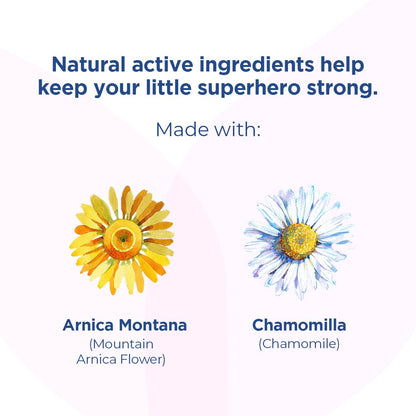 Natural active ingredients help keep your little superhero strong.

Made with:

Arnica Montana
(Mountain Arnica Flower)

Chamomilla
(Chamomile)